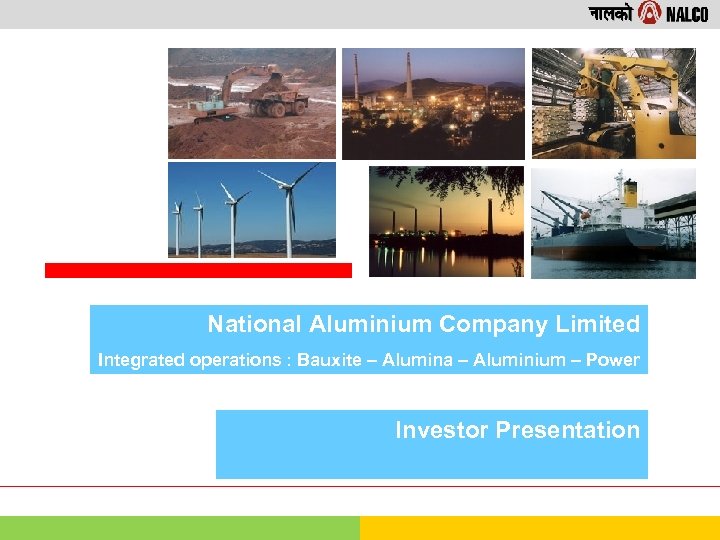 नालको NALCO

National Aluminium Company Limited

Integrated operations : Bauxite – Alumina – Aluminium – Power

Investor Presentation